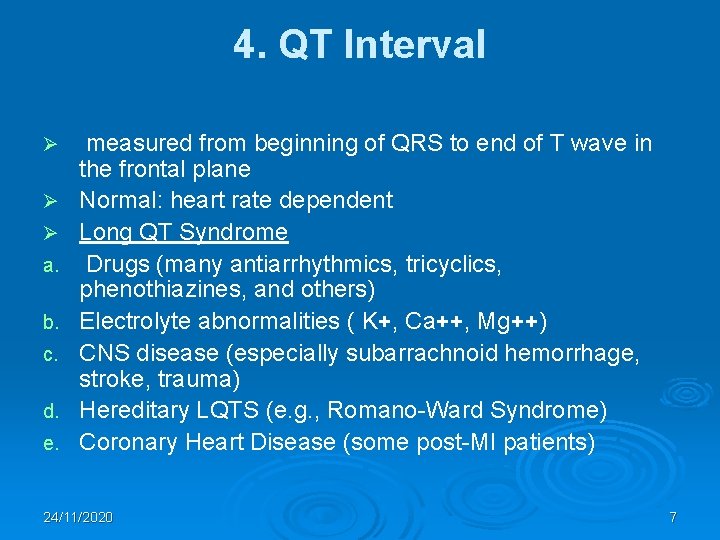 4. QT Interval

➢ measured from beginning of QRS to end of T wave in the frontal plane

➢ Normal: heart rate dependent

➢ Long QT Syndrome

a. Drugs (many antiarrhythmics, tricyclics, phenothiazines, and others)

b. Electrolyte abnormalities ( K+, Ca++, Mg++)

c. CNS disease (especially subarrachnoid hemorrhage, stroke, trauma)

d. Hereditary LQTS (e.g., Romano-Ward Syndrome)

e. Coronary Heart Disease (some post-MI patients)

24/11/2020

7